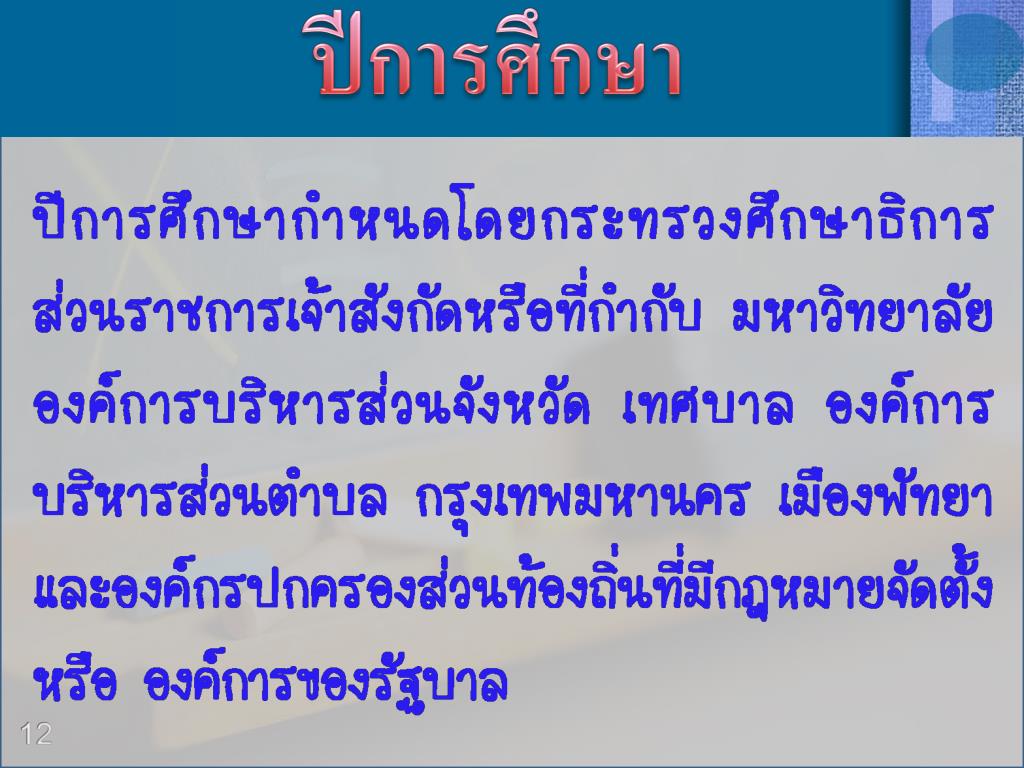 ปีการศึกษา

ปีการศึกษากำหนดโดยกระทรวงศึกษาธิการ ส่วนราชการเจ้าสังกัดหรือที่กำกับ มหาวิทยาลัย องค์การบริหารส่วนจังหวัด เทศบาล องค์การบริหารส่วนตำบล กรุงเทพมหานคร เมืองพัทยา และองค์กรปกครองส่วนท้องถิ่นที่มีกฎหมายจัดตั้ง หรือ องค์การของรัฐบาล

12